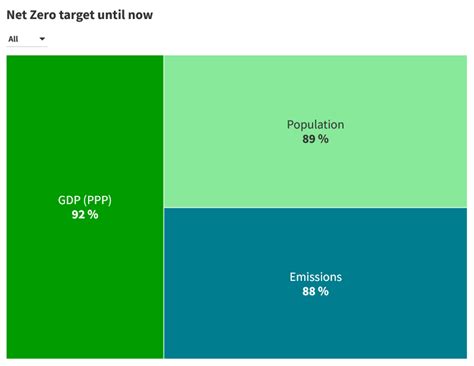 Net Zero target until now

All

GDP (PPP)
92 %

Population
89 %

Emissions
88 %